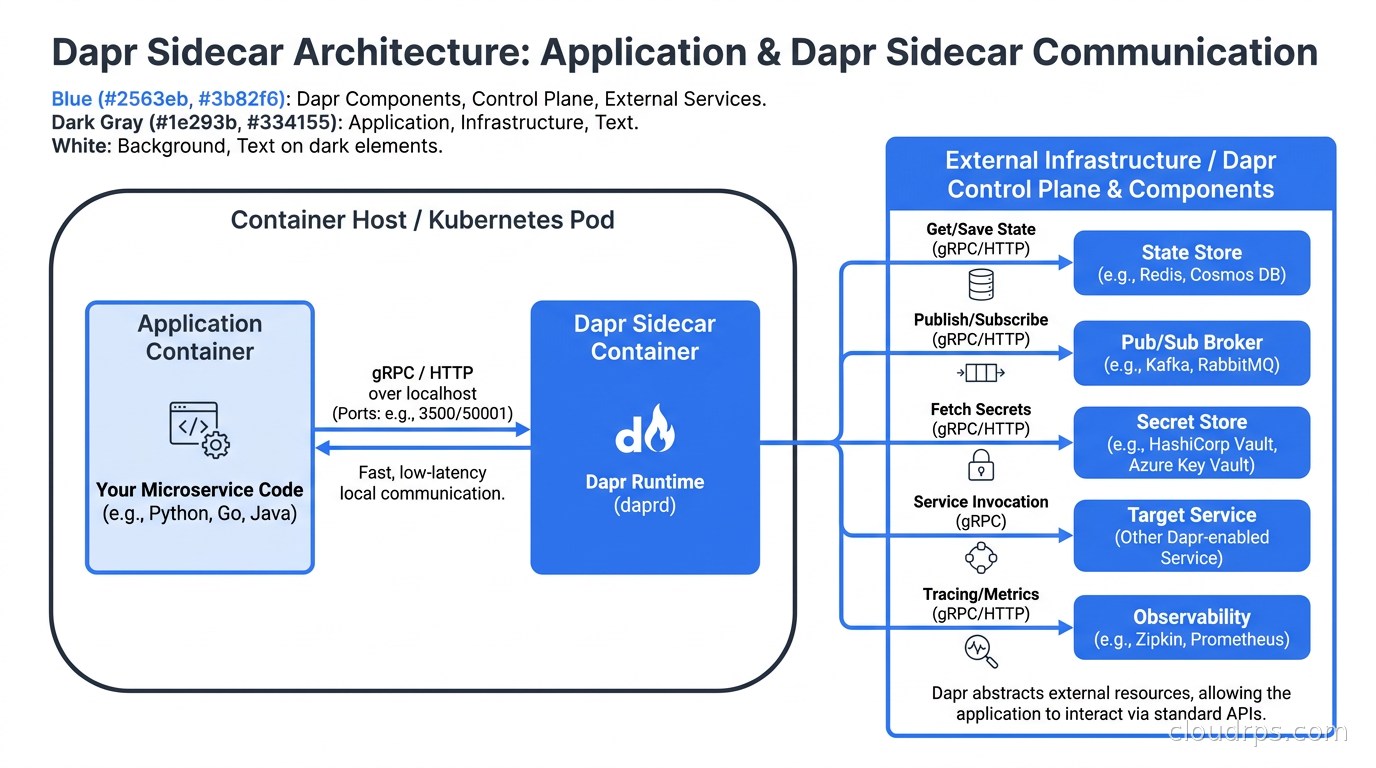 Dapr Sidecar Architecture: Application & Dapr Sidecar Communication

Blue (#2563eb, #3b82f6): Dapr Components, Control Plane, External Services.
Dark Gray (#1e293b, #334155): Application, Infrastructure, Text.
White: Background, Text on dark elements.

Container Host / Kubernetes Pod

Application Container

Your Microservice Code
(e.g., Python, Go, Java)

gRPC / HTTP
over localhost
(Ports: e.g., 3500/50001)

Fast, low-latency
local communication.

Dapr Sidecar Container

Dapr Runtime
(daprd)

External Infrastructure / Dapr Control Plane & Components

Get/Save State
(gRPC/HTTP)

State Store
(e.g., Redis, Cosmos DB)

Publish/Subscribe
(gRPC/HTTP)

Pub/Sub Broker
(e.g., Kafka, RabbitMQ)

Fetch Secrets
(gRPC/HTTP)

Secret Store
(e.g., HashiCorp Vault, Azure Key Vault)

Service Invocation
(gRPC)

Target Service
(Other Dapr-enabled Service)

Tracing/Metrics
(gRPC/HTTP)

Observability
(e.g., Zipkin, Prometheus)

Dapr abstracts external resources, allowing the application to interact via standard APIs.

cloudrps.com